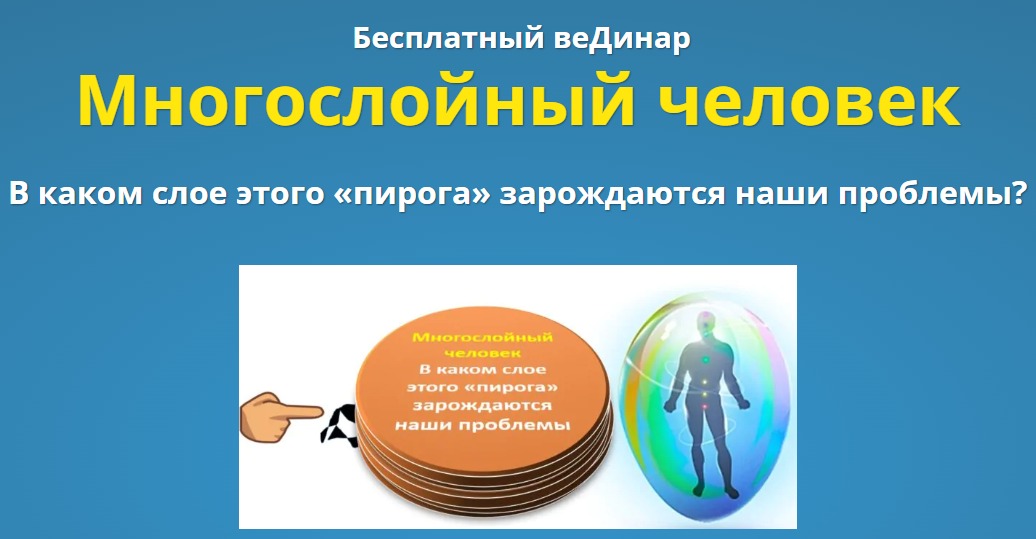 Бесплатный веДинар

Многослойный человек

В каком слое этого «пирога» зарождаются наши проблемы?

Многослойный человек

В каком слое этого «пирога» зарождаются наши проблемы